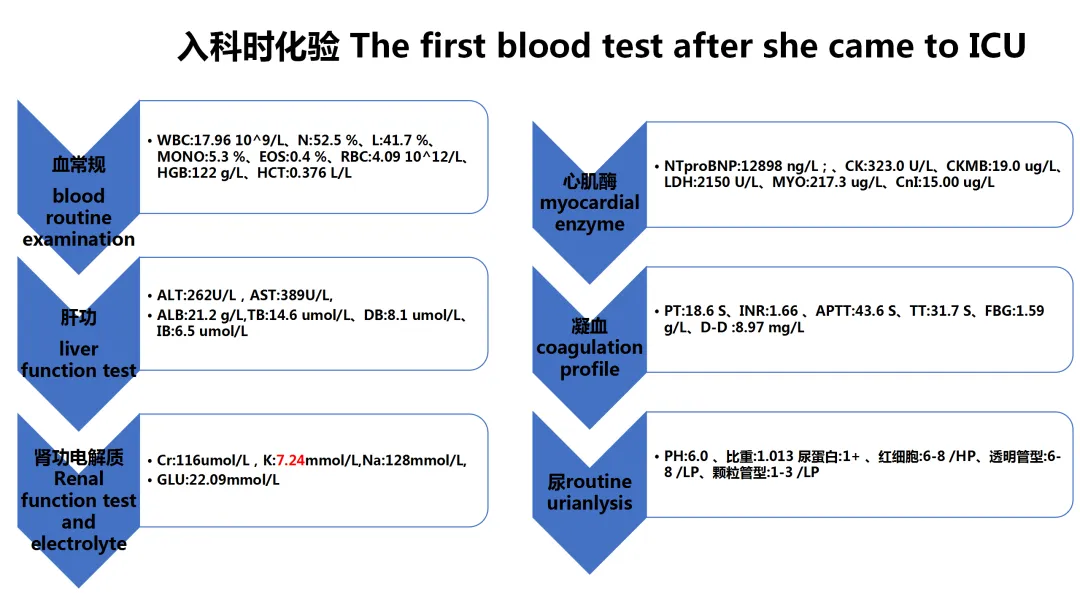 入科时化验 The first blood test after she came to ICU

血常规
blood routine examination

• WBC:17.96 10^9/L、N:52.5 %、L:41.7 %、MONO:5.3 %、EOS:0.4 %、RBC:4.09 10^12/L、HGB:122 g/L、HCT:0.376 L/L

肝功
liver function test

• ALT:262U/L，AST:389U/L,
• ALB:21.2 g/L,TB:14.6 umol/L、DB:8.1 umol/L、IB:6.5 umol/L

肾功电解质
Renal function test and electrolyte

• Cr:116umol/L，K:7.24mmol/L,Na:128mmol/L,
• GLU:22.09mmol/L

心肌酶
myocardial enzyme

• NTproBNP:12898 ng/L；、CK:323.0 U/L、CKMB:19.0 ug/L、LDH:2150 U/L、MYO:217.3 ug/L、CnI:15.00 ug/L

凝血
coagulation profile

• PT:18.6 S、INR:1.66 、APTT:43.6 S、TT:31.7 S、FBG:1.59 g/L、D-D :8.97 mg/L

尿routine
urianlysis

• PH:6.0 、比重:1.013 尿蛋白:1+ 、红细胞:6-8 /HP、透明管型:6-8 /LP、颗粒管型:1-3 /LP